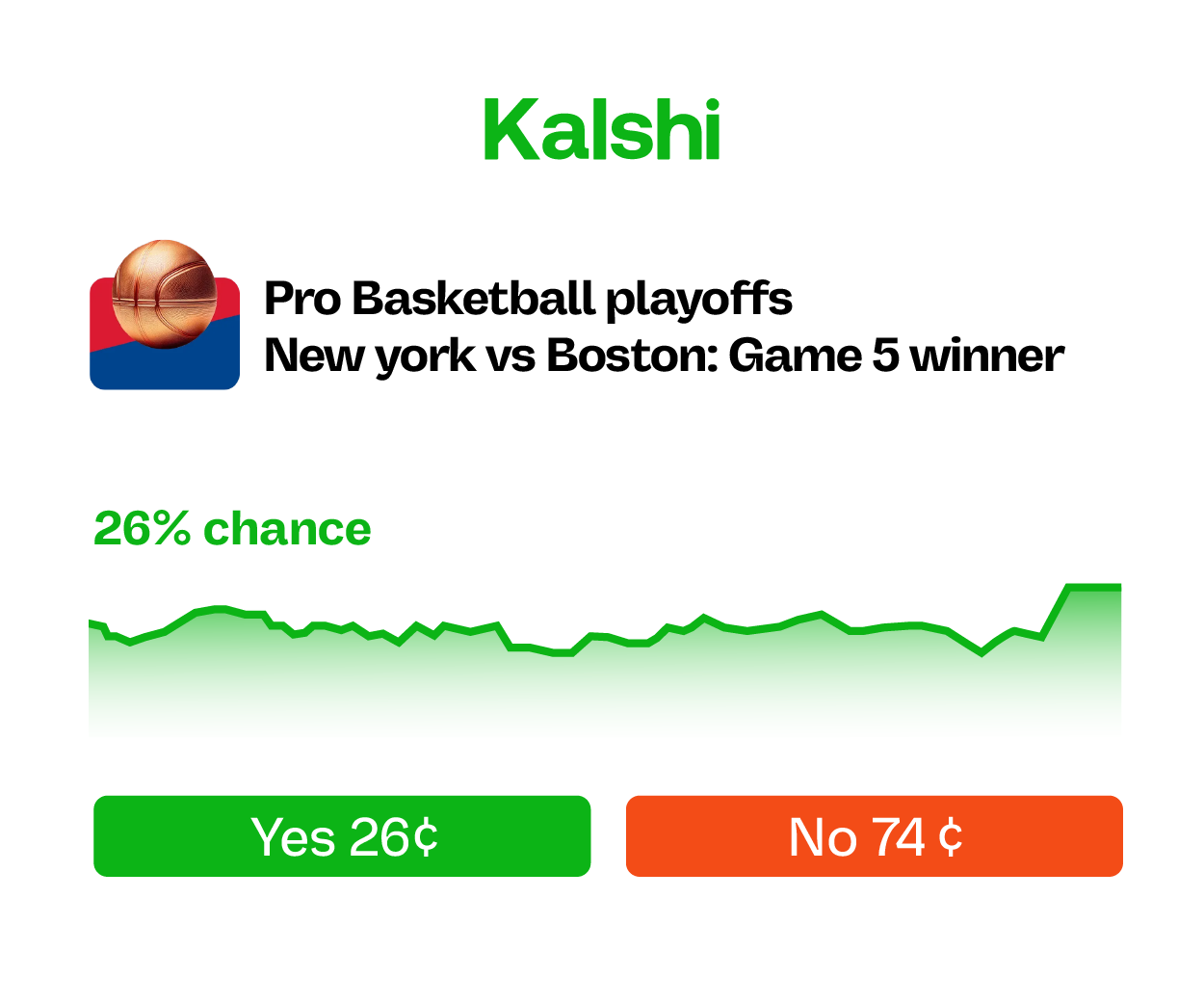 Kalshi

Pro Basketball playoffs
New york vs Boston: Game 5 winner

26% chance

Yes 26¢

No 74 ¢